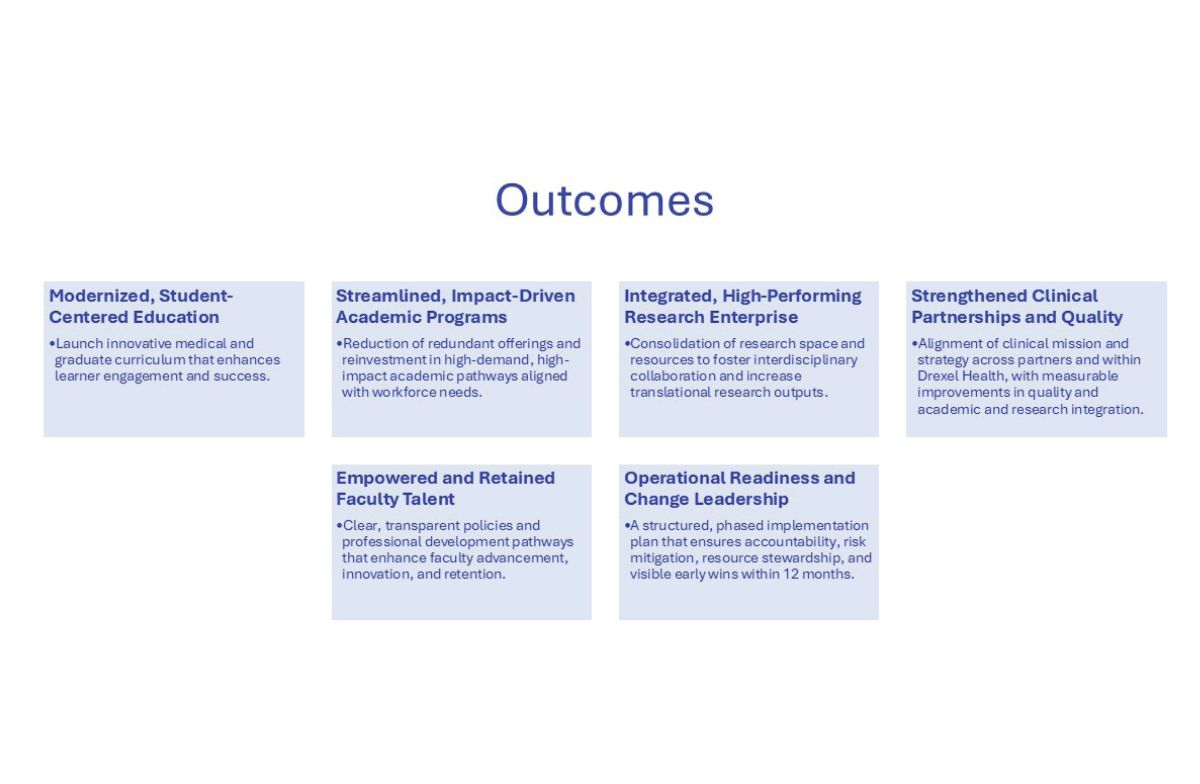 Outcomes

Modernized, Student-Centered Education

•Launch innovative medical and graduate curriculum that enhances learner engagement and success.

Streamlined, Impact-Driven Academic Programs

•Reduction of redundant offerings and reinvestment in high-demand, high-impact academic pathways aligned with workforce needs.

Integrated, High-Performing Research Enterprise

•Consolidation of research space and resources to foster interdisciplinary collaboration and increase translational research outputs.

Strengthened Clinical Partnerships and Quality

•Alignment of clinical mission and strategy across partners and within Drexel Health, with measurable improvements in quality and academic and research integration.

Empowered and Retained Faculty Talent

•Clear, transparent policies and professional development pathways that enhance faculty advancement, innovation, and retention.

Operational Readiness and Change Leadership

•A structured, phased implementation plan that ensures accountability, risk mitigation, resource stewardship, and visible early wins within 12 months.